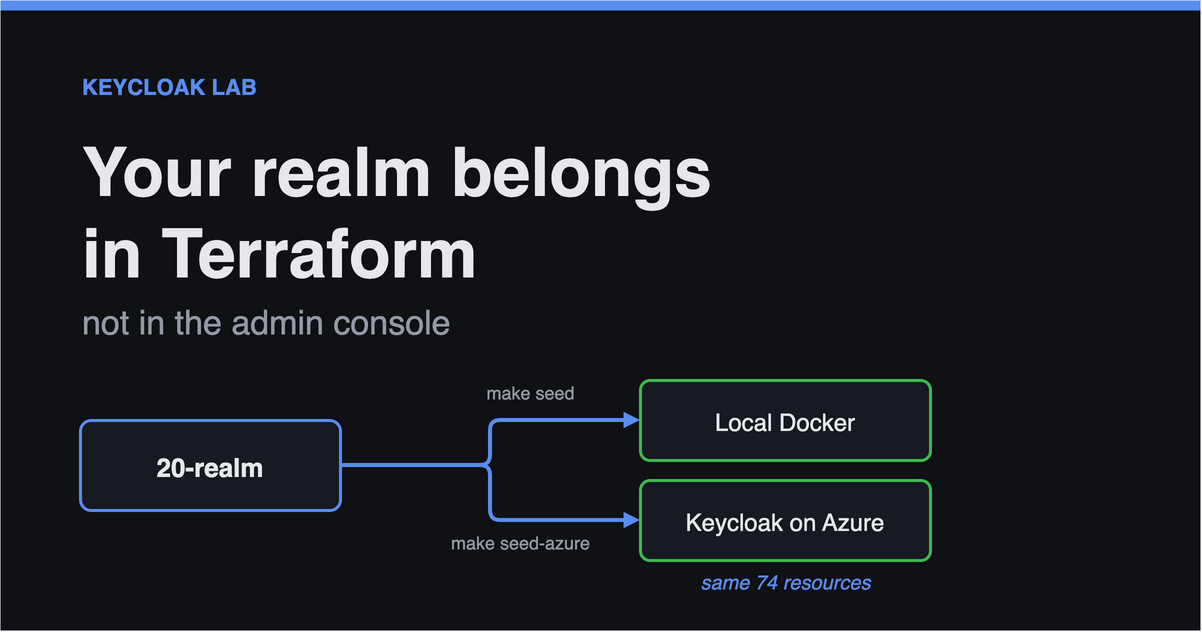 KEYCLOAK LAB

Your realm belongs in Terraform

not in the admin console

20-realm

make seed

Local Docker

make seed-azure

Keycloak on Azure

same 74 resources